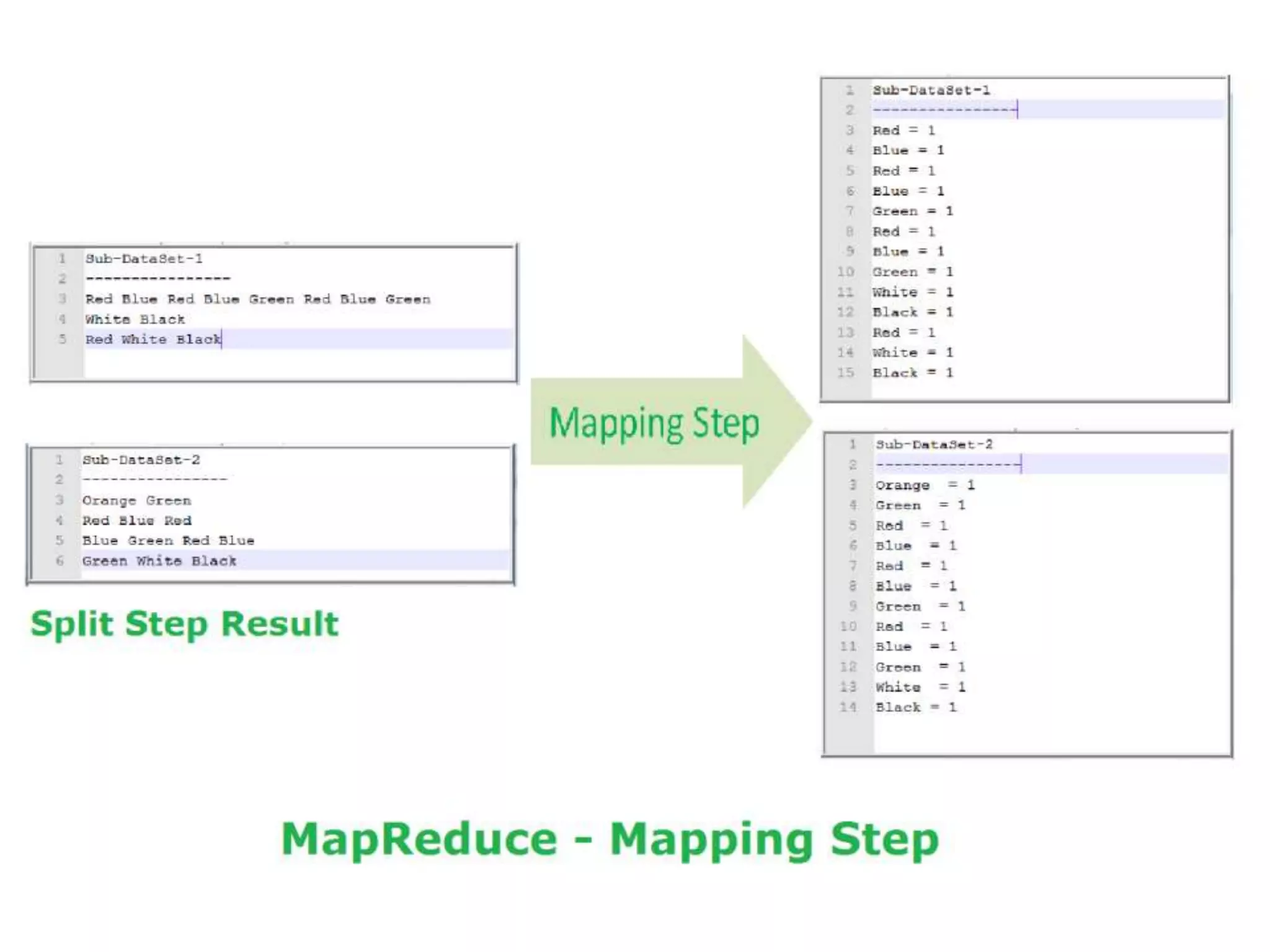 1 Sub-DataSet-1
2 ----------------
3 Red Blue Red Blue Green Red Blue Green
4 White Black
5 Red White Black

1 Sub-DataSet-2
2 ----------------
3 Orange Green
4 Red Blue Red
5 Blue Green Red Blue
6 Green White Black

Split Step Result

Mapping Step

1 Sub-DataSet-1
2 ----------------
3 Red = 1
4 Blue = 1
5 Red = 1
6 Blue = 1
7 Green = 1
8 Red = 1
9 Blue = 1
10 Green = 1
11 White = 1
12 Black = 1
13 Red = 1
14 White = 1
15 Black = 1

1 Sub-DataSet-2
2 ----------------
3 Orange = 1
4 Green = 1
5 Red = 1
6 Blue = 1
7 Red = 1
8 Blue = 1
9 Green = 1
10 Red = 1
11 Blue = 1
12 Green = 1
13 White = 1
14 Black = 1

MapReduce - Mapping Step